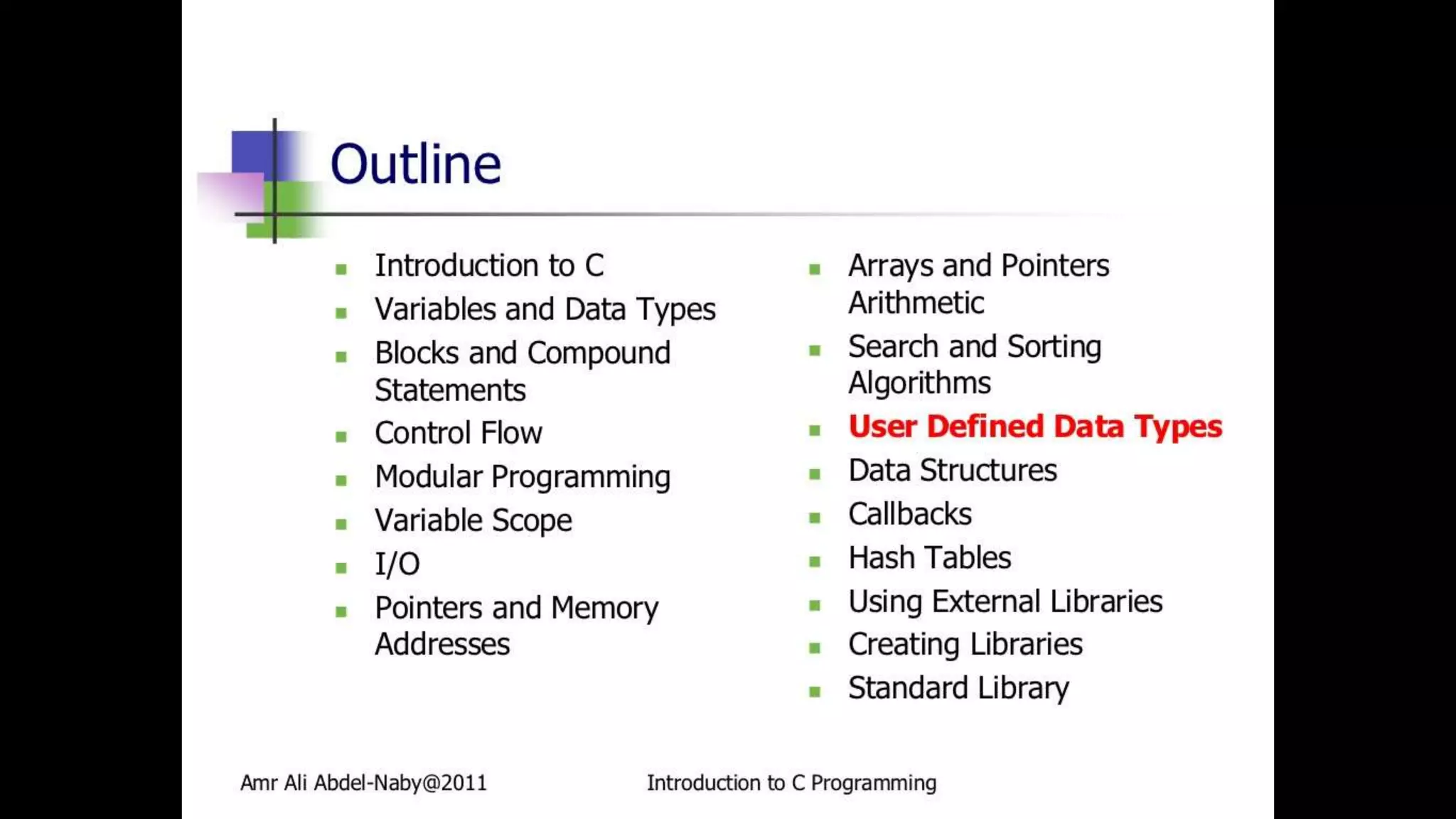 Outline

- Introduction to C
- Variables and Data Types
- Blocks and Compound Statements
- Control Flow
- Modular Programming
- Variable Scope
- I/O
- Pointers and Memory Addresses

- Arrays and Pointers Arithmetic
- Search and Sorting Algorithms
- User Defined Data Types
- Data Structures
- Callbacks
- Hash Tables
- Using External Libraries
- Creating Libraries
- Standard Library

Amr Ali Abdel-Naby@2011

Introduction to C Programming